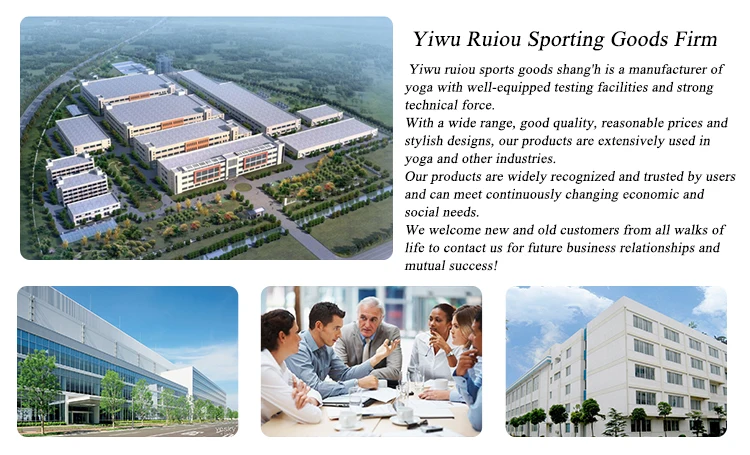 Yiwu Ruiou Sporting Goods Firm

Yiwu ruiou sports goods shang'h is a manufacturer of yoga with well-equipped testing facilities and strong technical force.
With a wide range, good quality, reasonable prices and stylish designs, our products are extensively used in yoga and other industries.
Our products are widely recognized and trusted by users and can meet continuously changing economic and social needs.
We welcome new and old customers from all walks of life to contact us for future business relationships and mutual success!